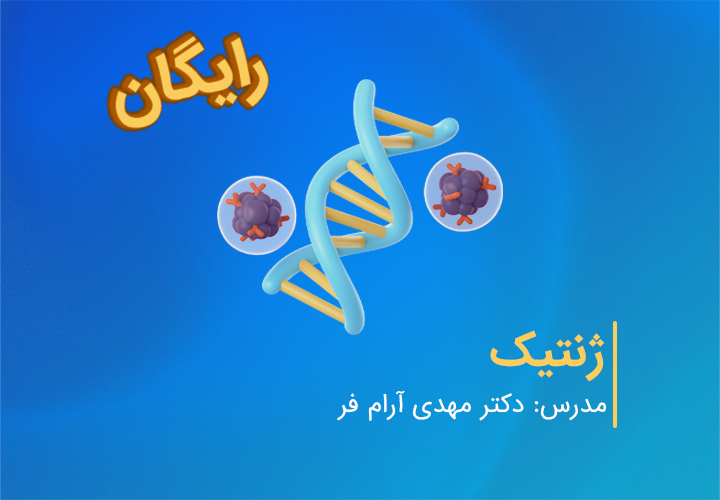 رایگان

ژنتیک

مدرس: دکتر مهدی آرام فر